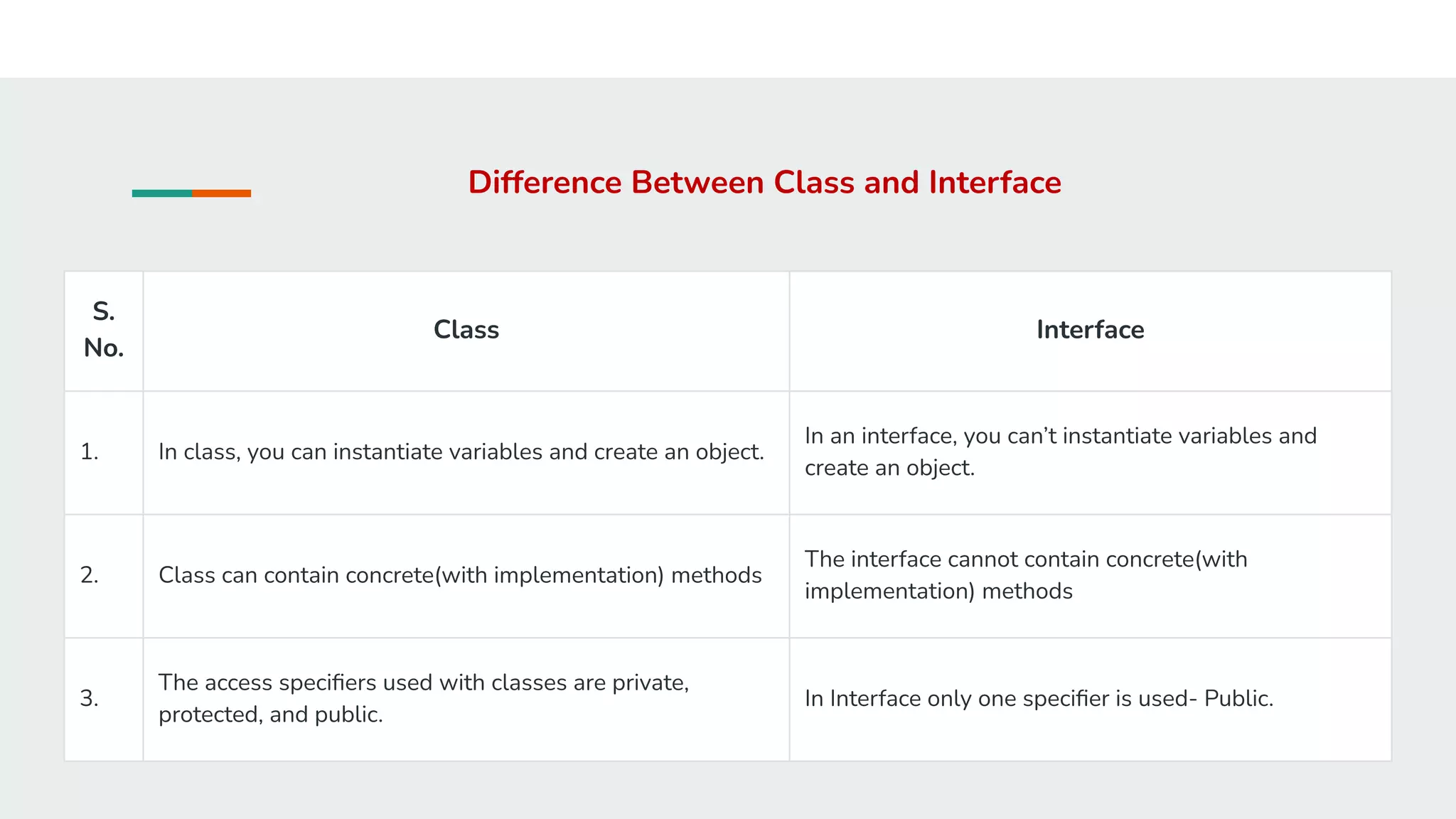 Difference Between Class and Interface

| S. No. | Class | Interface |
|---|---|---|
| 1. | In class, you can instantiate variables and create an object. | In an interface, you can’t instantiate variables and create an object. |
| 2. | Class can contain concrete(with implementation) methods | The interface cannot contain concrete(with implementation) methods |
| 3. | The access specifiers used with classes are private, protected, and public. | In Interface only one specifier is used- Public. |